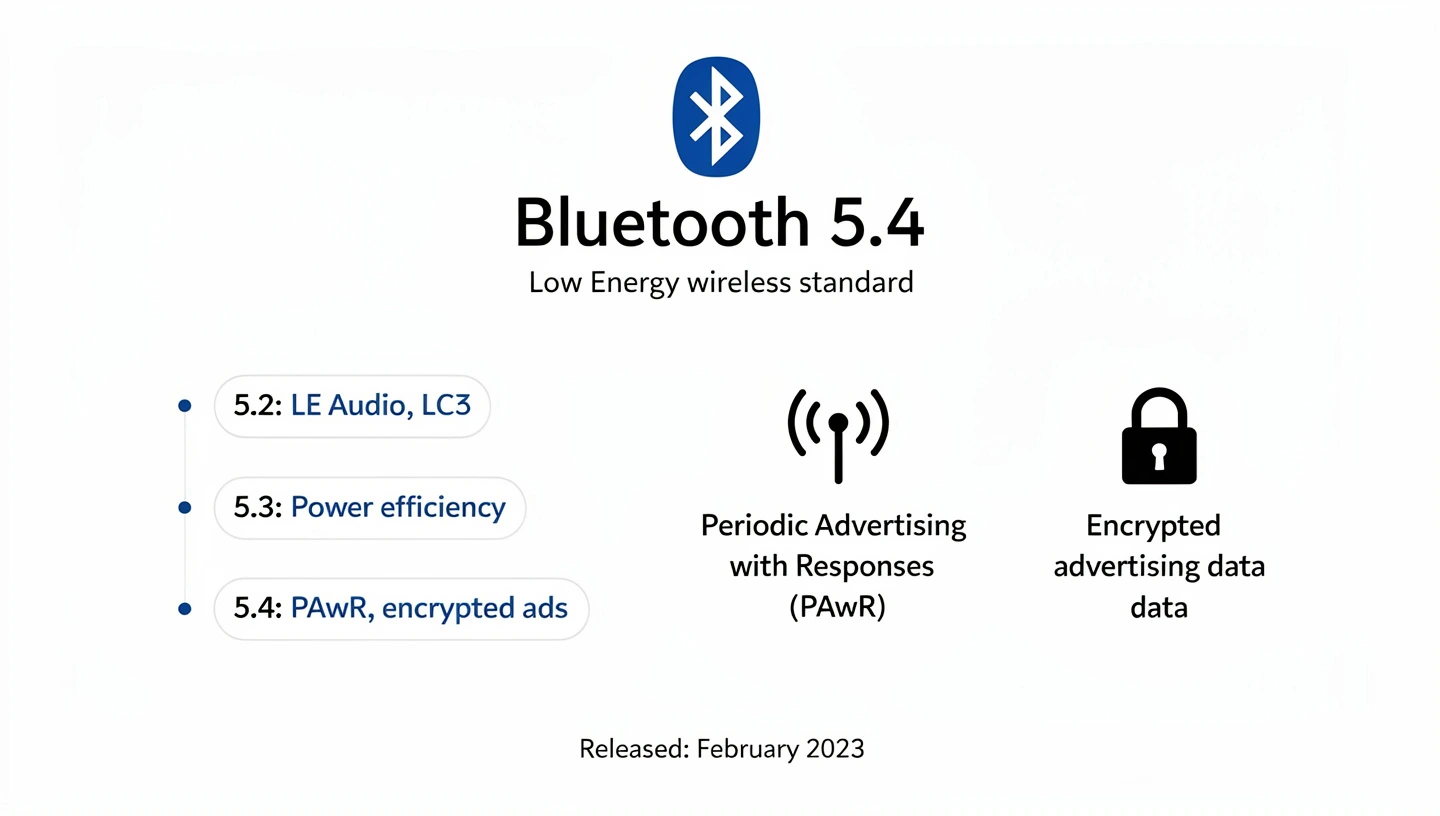 Bluetooth 5.4
Low Energy wireless standard

5.2: LE Audio, LC3

5.3: Power efficiency

5.4: PAwR, encrypted ads

Periodic Advertising with Responses (PAwR)

Encrypted advertising data data

Released: February 2023